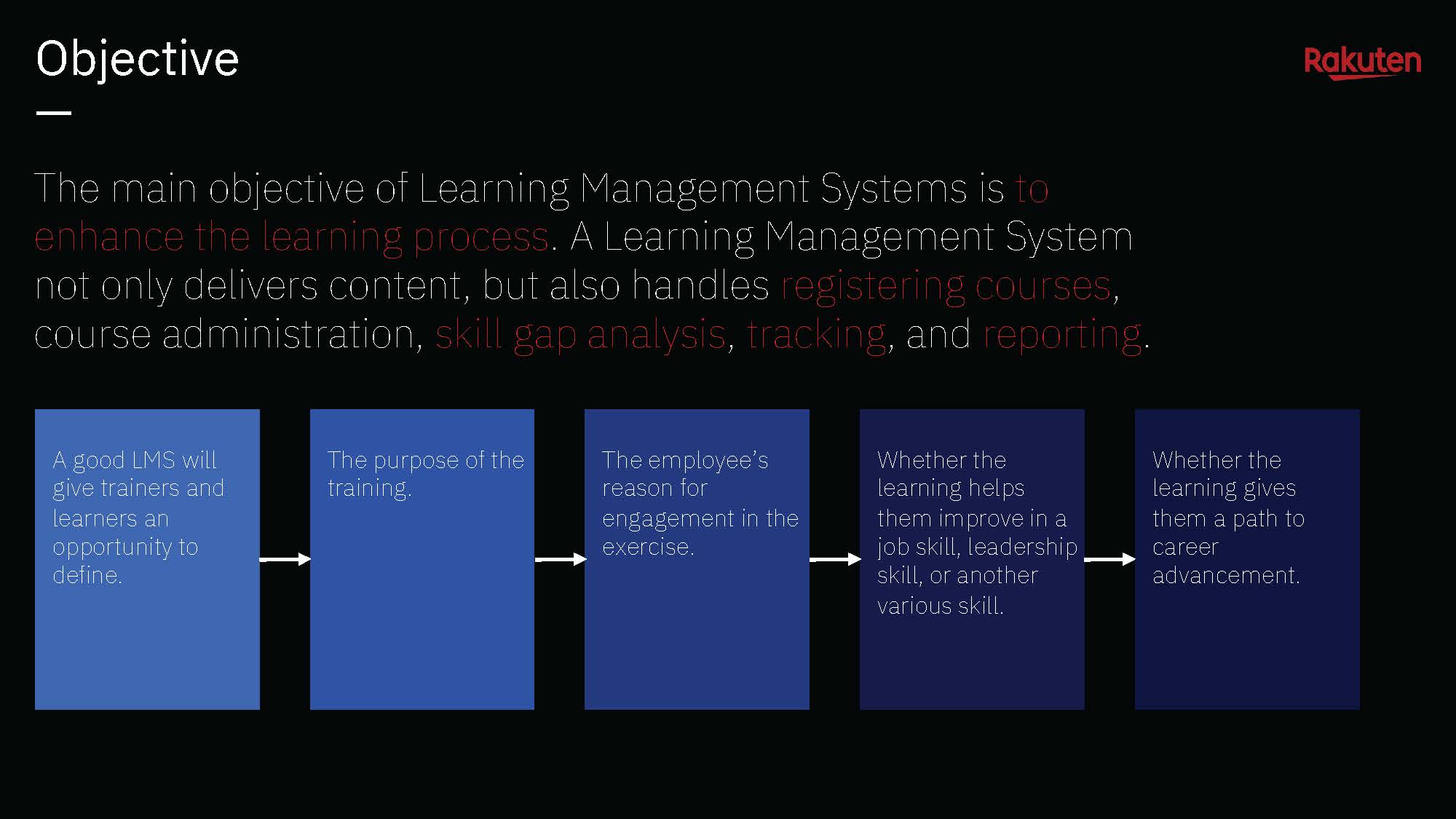 Objective

Rakuten

The main objective of Learning Management Systems is to enhance the learning process. A Learning Management System not only delivers content, but also handles registering courses, course administration, skill gap analysis, tracking, and reporting.

A good LMS will give trainers and learners an opportunity to define.

The purpose of the training.

The employee's reason for engagement in the exercise.

Whether the learning helps them improve in a job skill, leadership skill, or another various skill.

Whether the learning gives them a path to career advancement.